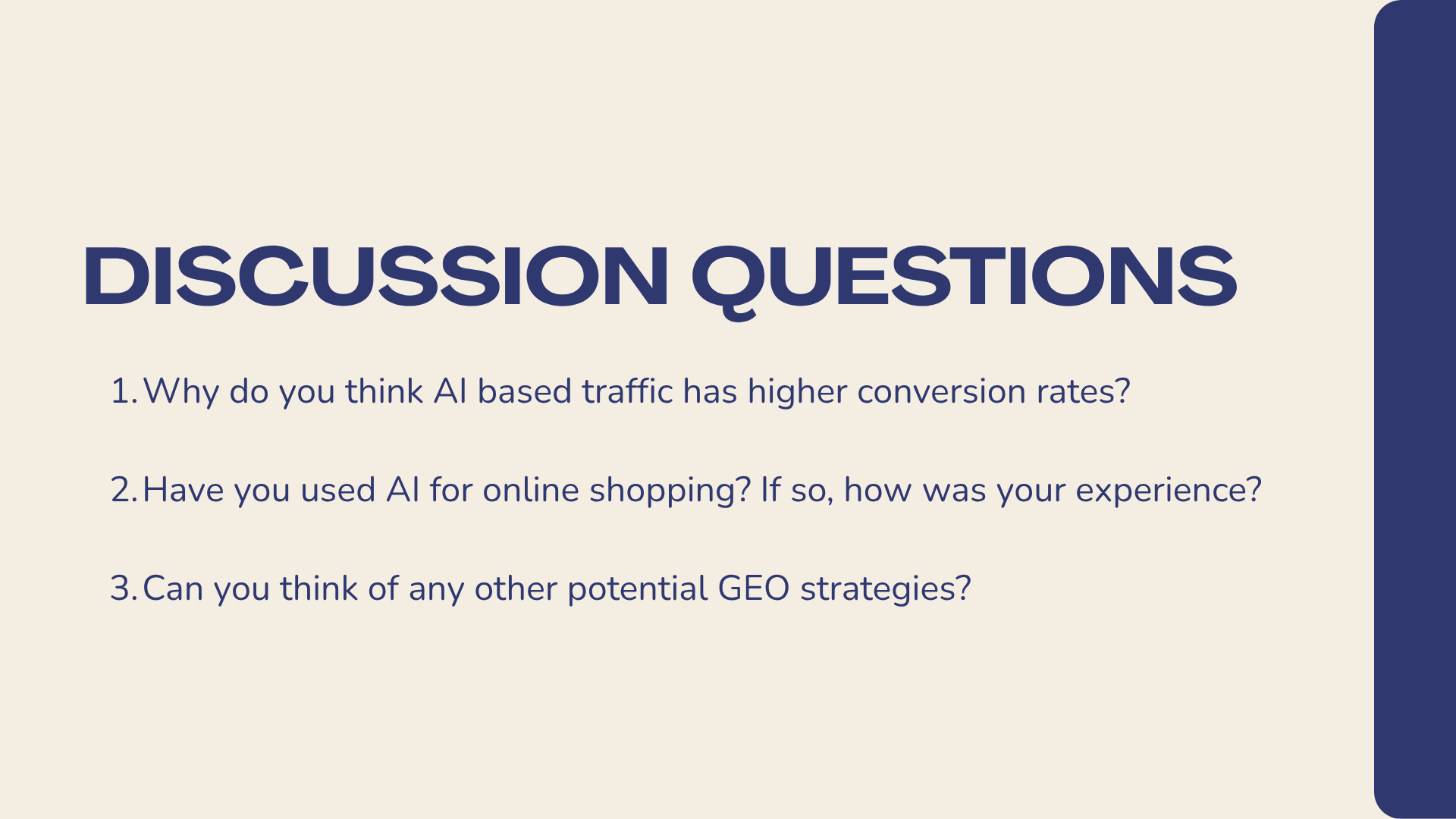 DISCUSSION QUESTIONS

1. Why do you think AI based traffic has higher conversion rates?

2. Have you used AI for online shopping? If so, how was your experience?

3. Can you think of any other potential GEO strategies?